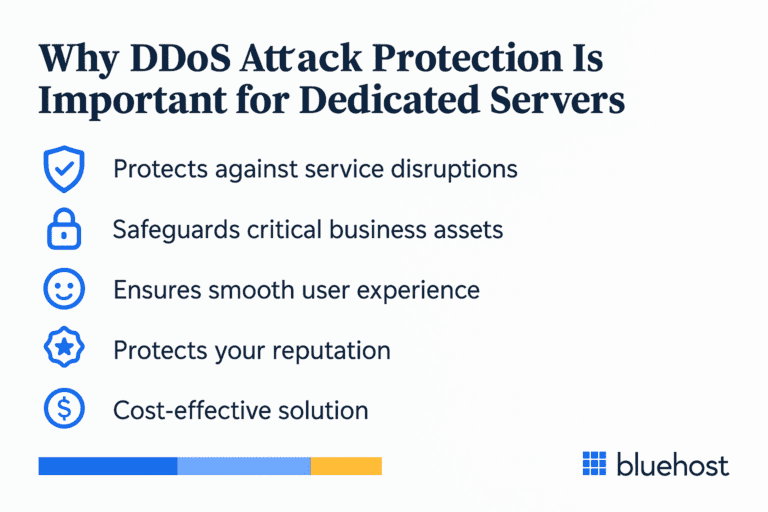 Why DDoS Attack Protection Is Important for Dedicated Servers

Protects against service disruptions

Safeguards critical business assets

Ensures smooth user experience

Protects your reputation

Cost-effective solution

bluehost